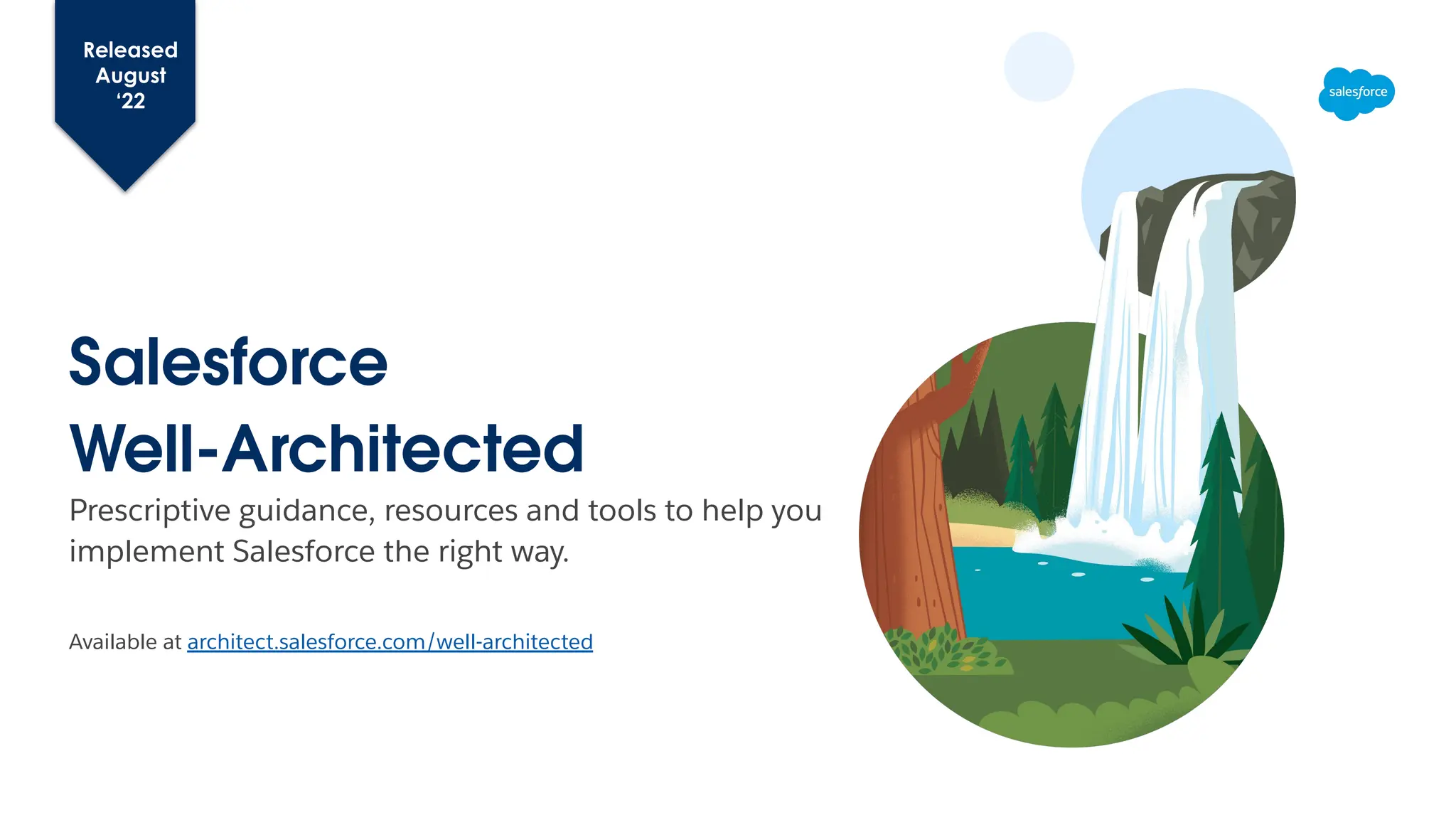 Released August ‘22

salesforce

Salesforce
Well-Architected

Prescriptive guidance, resources and tools to help you implement Salesforce the right way.

Available at architect.salesforce.com/well-architected